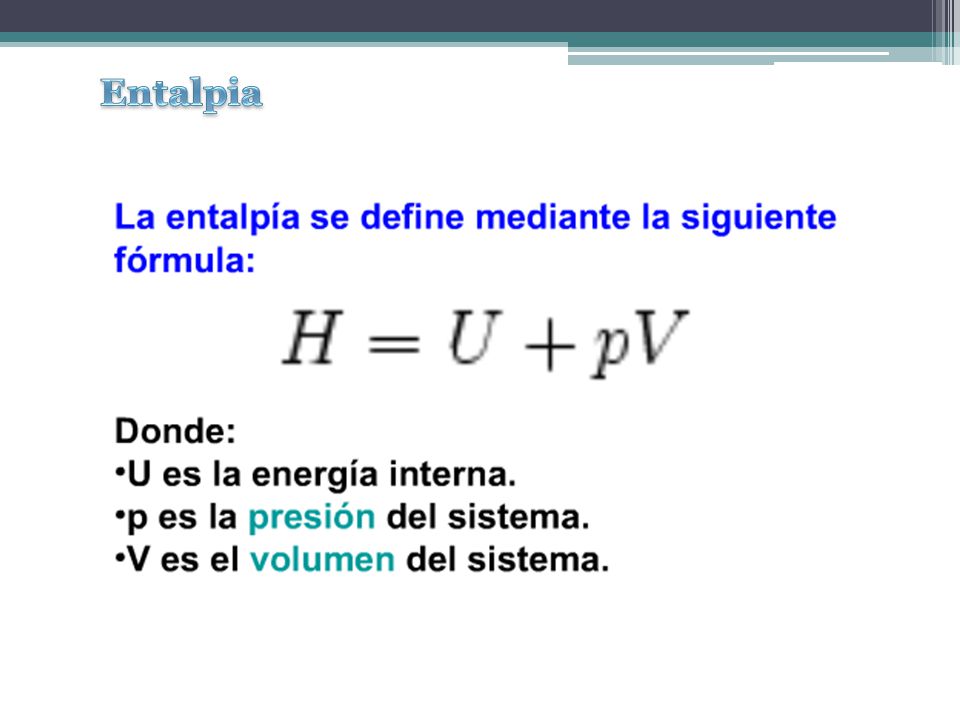 Entalpia

La entalpía se define mediante la siguiente fórmula:

$H = U + pV$

Donde:
•U es la energía interna.
•p es la presión del sistema.
•V es el volumen del sistema.